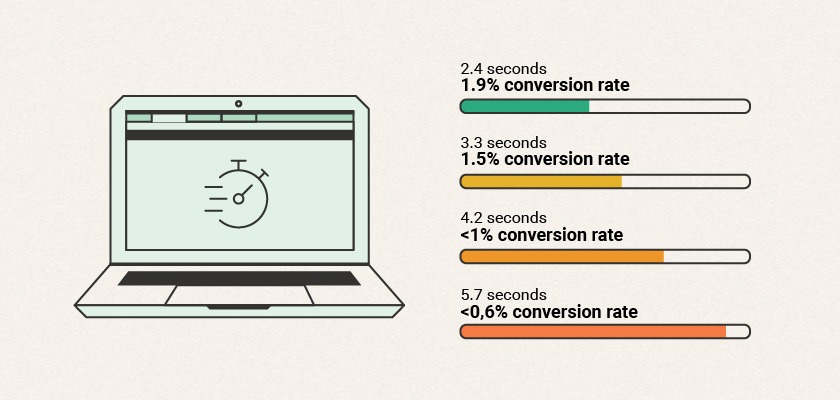 2.4 seconds
1.9% conversion rate

3.3 seconds
1.5% conversion rate

4.2 seconds
<1% conversion rate

5.7 seconds
<0,6% conversion rate